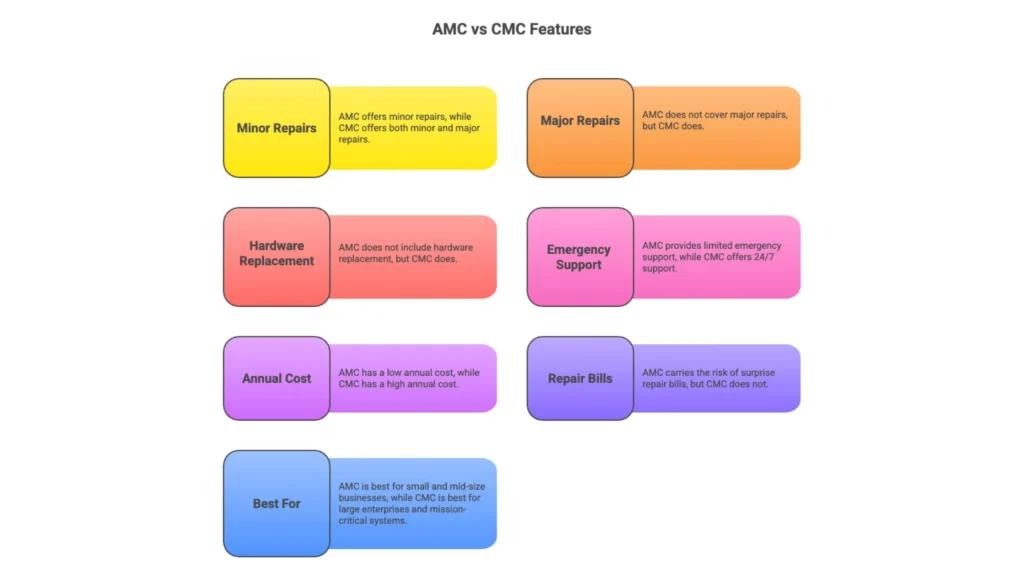 AMC vs CMC Features

Minor Repairs

AMC offers minor repairs, while CMC offers both minor and major repairs.

Major Repairs

AMC does not cover major repairs, but CMC does.

Hardware Replacement

AMC does not include hardware replacement, but CMC does.

Emergency Support

AMC provides limited emergency support, while CMC offers 24/7 support.

Annual Cost

AMC has a low annual cost, while CMC has a high annual cost.

Repair Bills

AMC carries the risk of surprise repair bills, but CMC does not.

Best For

AMC is best for small and mid-size businesses, while CMC is best for large enterprises and mission-critical systems.